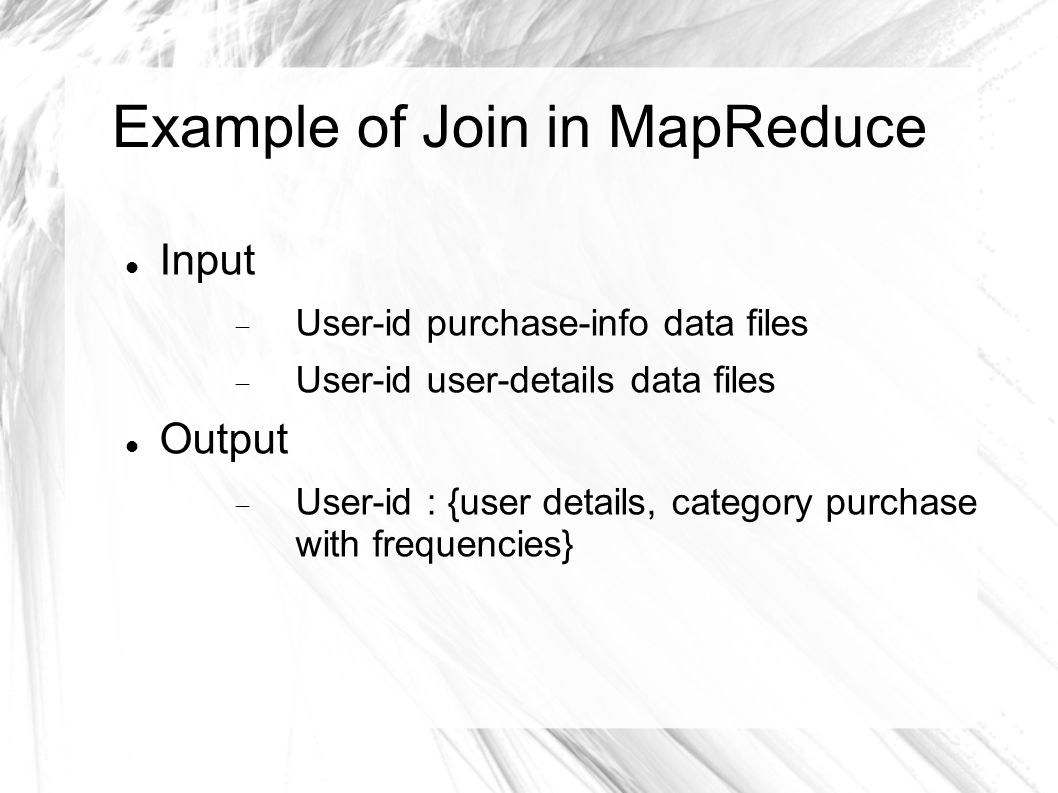 Example of Join in MapReduce

Input

User-id purchase-info data files

User-id user-details data files

Output

User-id : {user details, category purchase with frequencies}